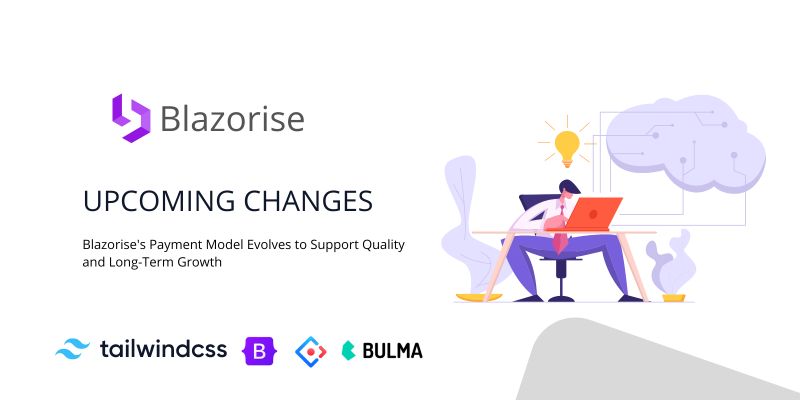 Blazorise

UPCOMING CHANGES

Blazorise's Payment Model Evolves to Support Quality and Long-Term Growth

tailwindcss B BULMA